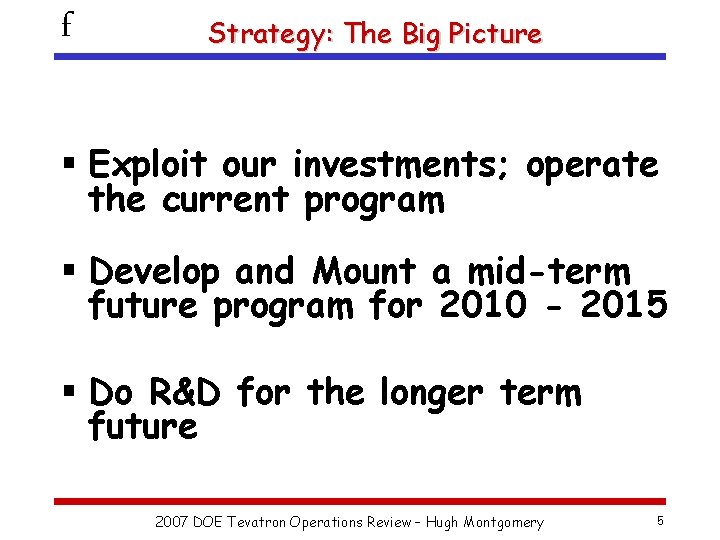 f

Strategy: The Big Picture

▪ Exploit our investments; operate the current program

▪ Develop and Mount a mid-term future program for 2010 - 2015

▪ Do R&D for the longer term future

2007 DOE Tevatron Operations Review – Hugh Montgomery

5